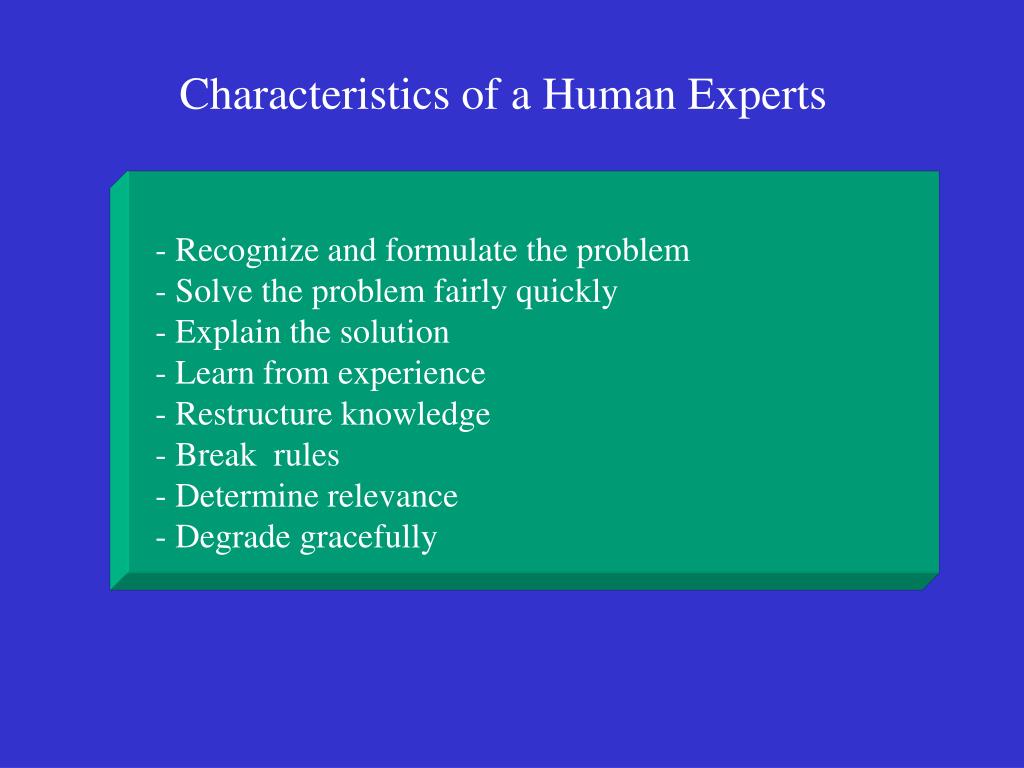 Characteristics of a Human Experts

- Recognize and formulate the problem
- Solve the problem fairly quickly
- Explain the solution
- Learn from experience
- Restructure knowledge
- Break  rules
- Determine relevance
- Degrade gracefully